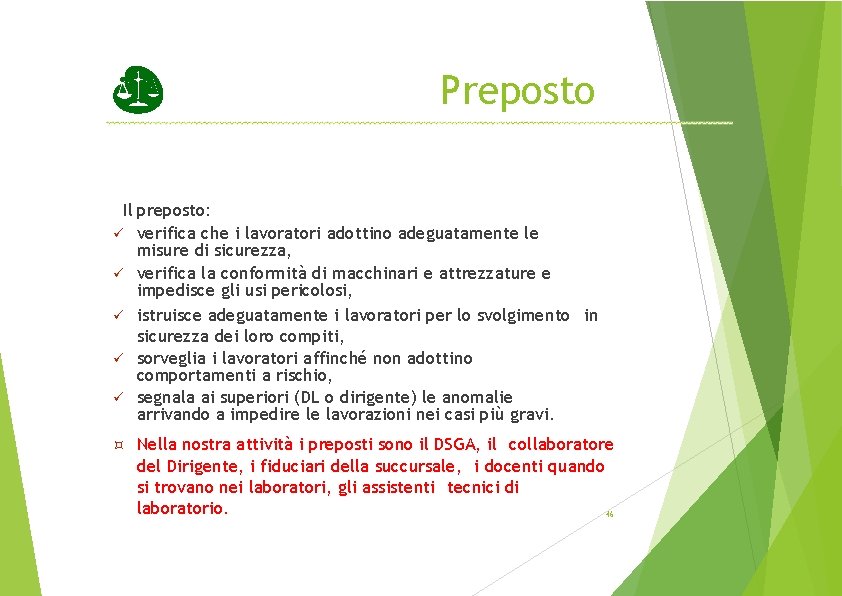 Preposto

Il preposto:

✓ verifica che i lavoratori adottino adeguatamente le misure di sicurezza,

✓ verifica la conformità di macchinari e attrezzature e impedisce gli usi pericolosi,

✓ istruisce adeguatamente i lavoratori per lo svolgimento in sicurezza dei loro compiti,

✓ sorveglia i lavoratori affinché non adottino comportamenti a rischio,

✓ segnala ai superiori (DL o dirigente) le anomalie arrivando a impedire le lavorazioni nei casi più gravi.

¤ Nella nostra attività i preposti sono il DSGA, il collaboratore del Dirigente, i fiduciari della succursale, i docenti quando si trovano nei laboratori, gli assistenti tecnici di laboratorio.

46